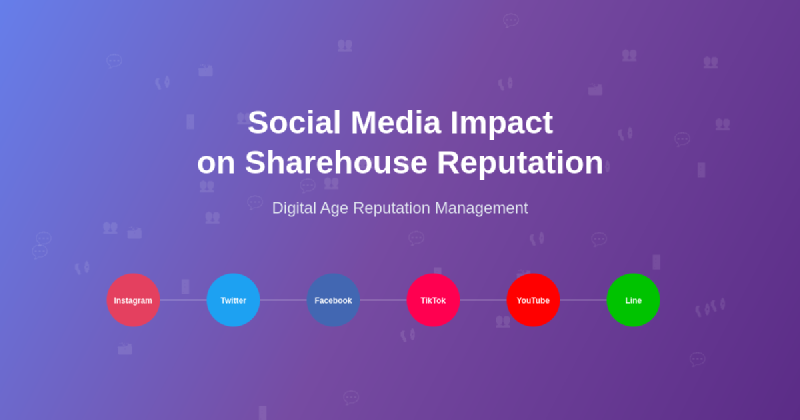 Social Media Impact on Sharehouse Reputation

Digital Age Reputation Management

Instagram
Twitter
Facebook
TikTok
YouTube
Line